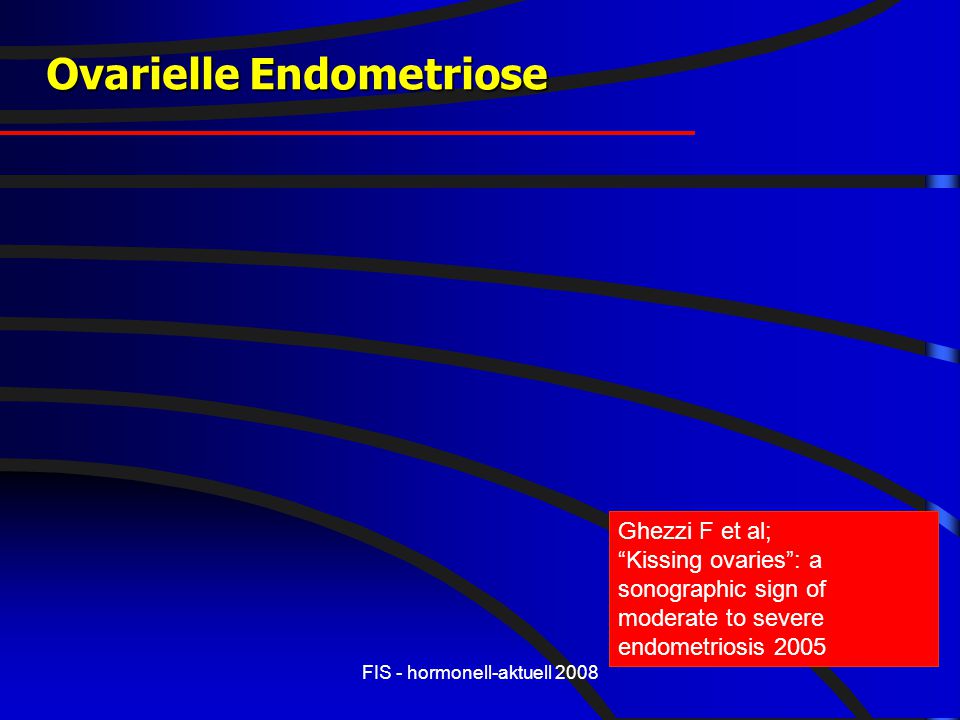 Ovarielle Endometriose

Ghezzi F et al; “Kissing ovaries”: a sonographic sign of moderate to severe endometriosis 2005

FIS - hormonell-aktuell 2008